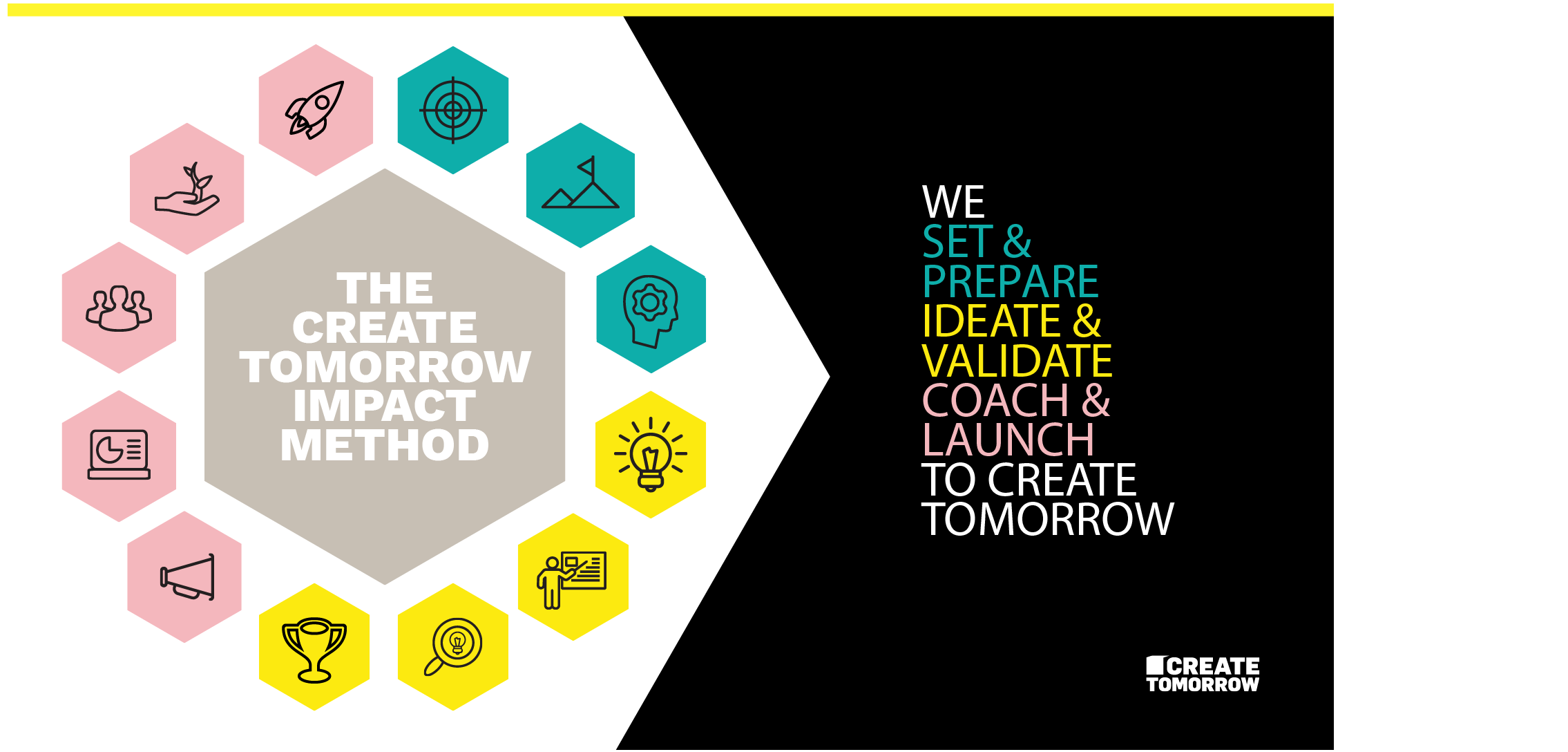 THE CREATE TOMORROW IMPACT METHOD

WE
SET &
PREPARE
IDEATE &
VALIDATE
COACH &
LAUNCH
TO CREATE
TOMORROW

CREATE TOMORROW